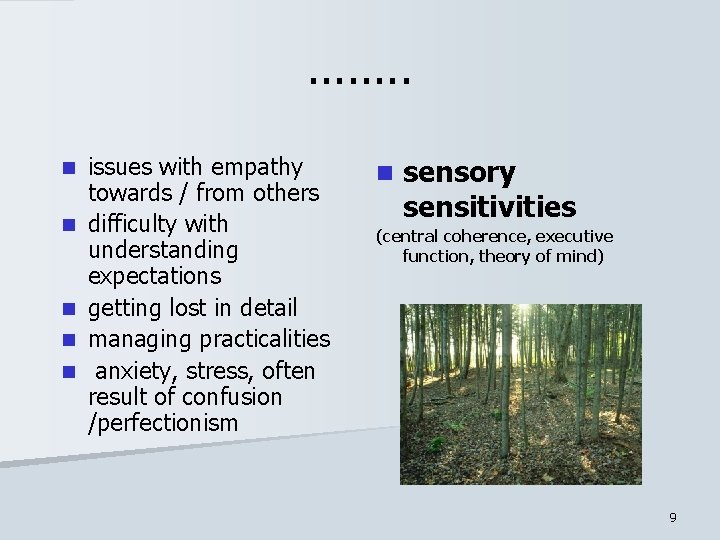 ……..

- issues with empathy towards / from others
- difficulty with understanding expectations
- getting lost in detail
- managing practicalities
- anxiety, stress, often result of confusion /perfectionism

- **sensory sensitivities**

(central coherence, executive function, theory of mind)

9